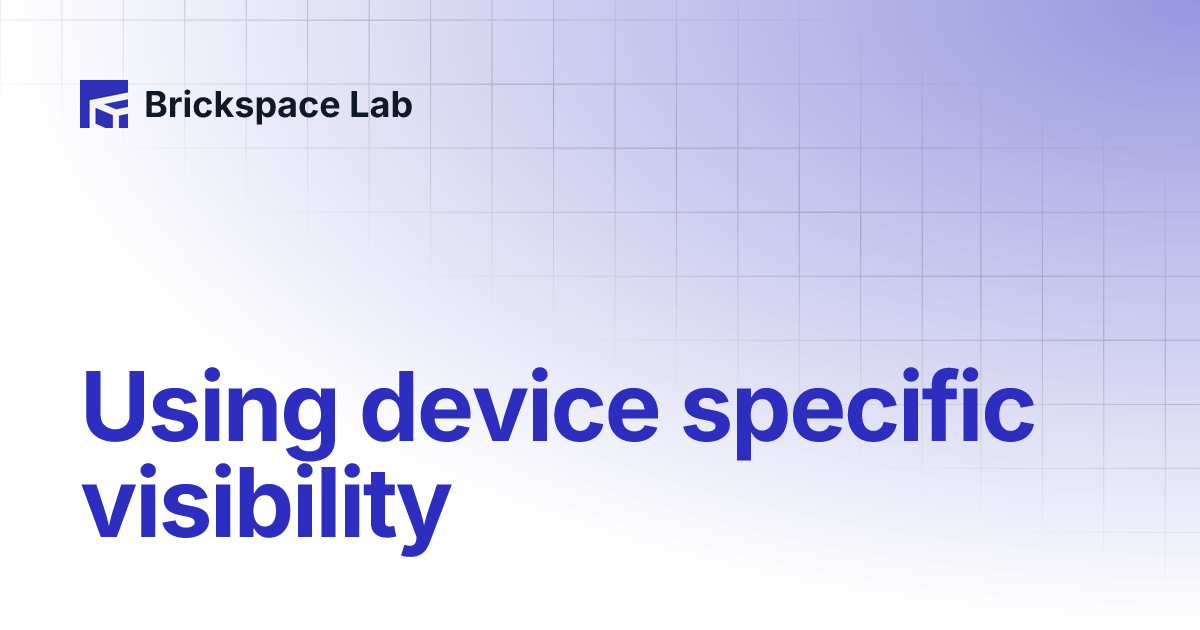 Brickspace Lab

Using device specific visibility